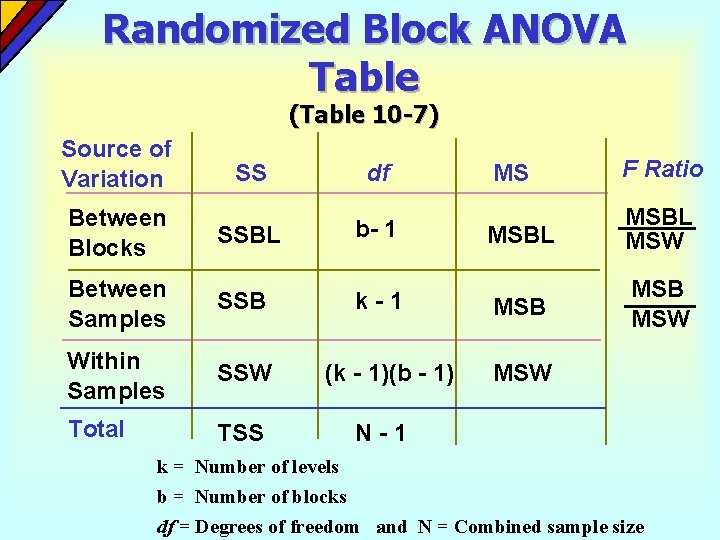 Randomized Block ANOVA Table

(Table 10-7)

| Source of Variation | SS | df | MS | F Ratio |
|---|---|---|---|---|
| Between Blocks | SSBL | b- 1 | MSBL | $\frac{MSBL}{MSW}$ |
| Between Samples | SSB | k - 1 | MSB | $\frac{MSB}{MSW}$ |
| Within Samples | SSW | (k - 1)(b - 1) | MSW | |
| Total | TSS | N - 1 | | |

k = Number of levels

b = Number of blocks

df = Degrees of freedom and N = Combined sample size